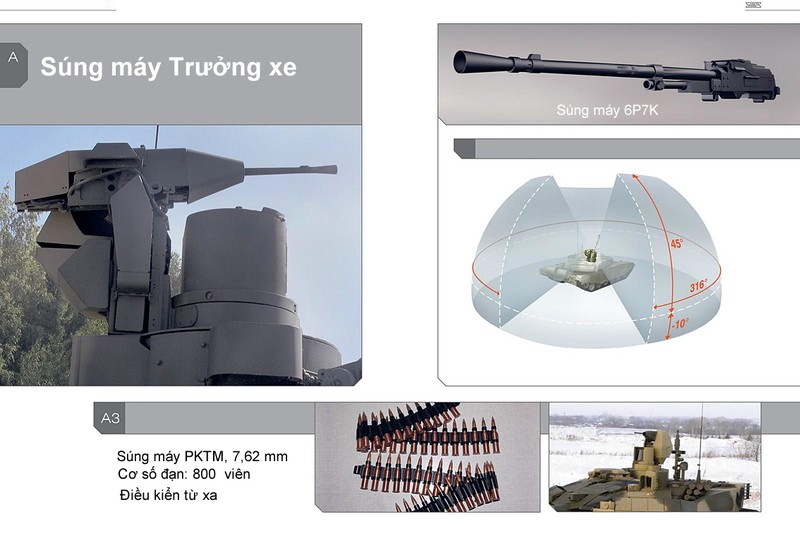 A

Súng máy Trưởng xe

Súng máy 6P7K

45°

316°

-10°

A3

Súng máy PKTM, 7,62 mm
Cơ số đạn: 800 viên
Điều kiển từ xa